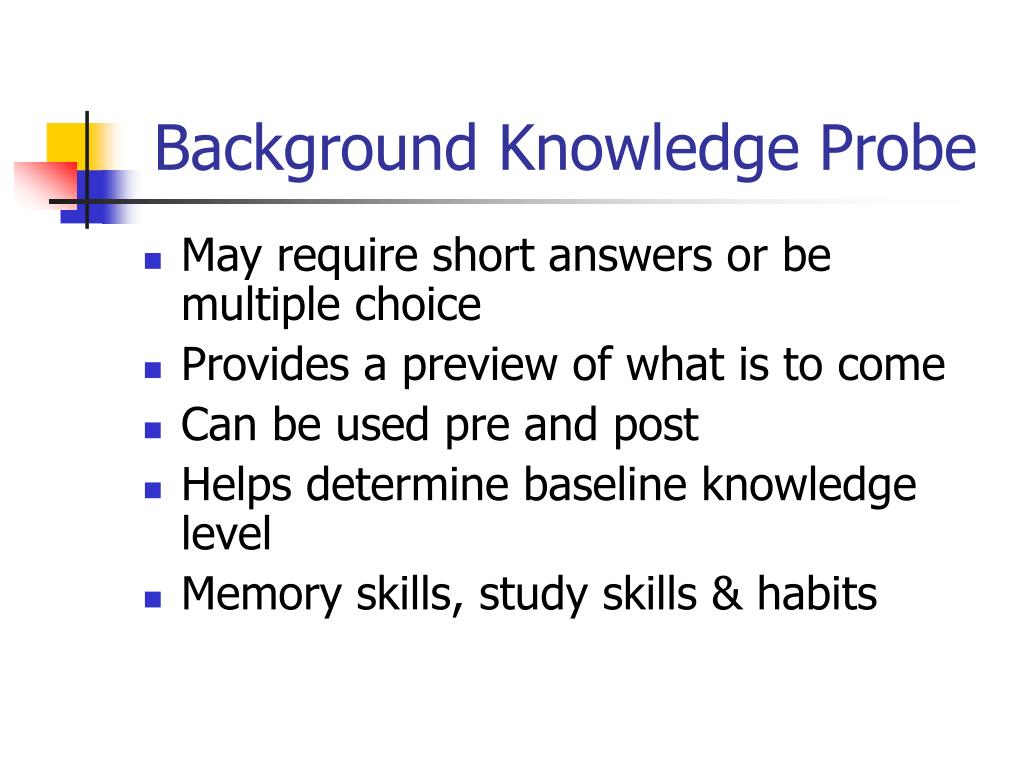 Background Knowledge Probe

- May require short answers or be multiple choice
- Provides a preview of what is to come
- Can be used pre and post
- Helps determine baseline knowledge level
- Memory skills, study skills & habits